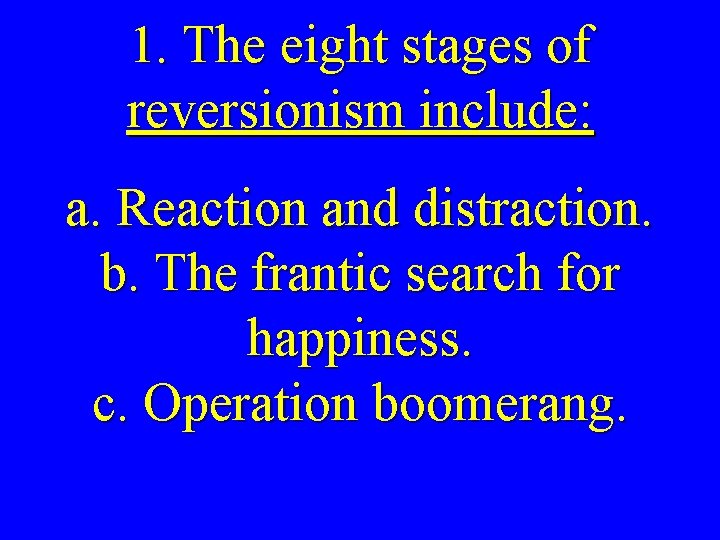 1. The eight stages of reversionism include:

a. Reaction and distraction.
b. The frantic search for happiness.
c. Operation boomerang.